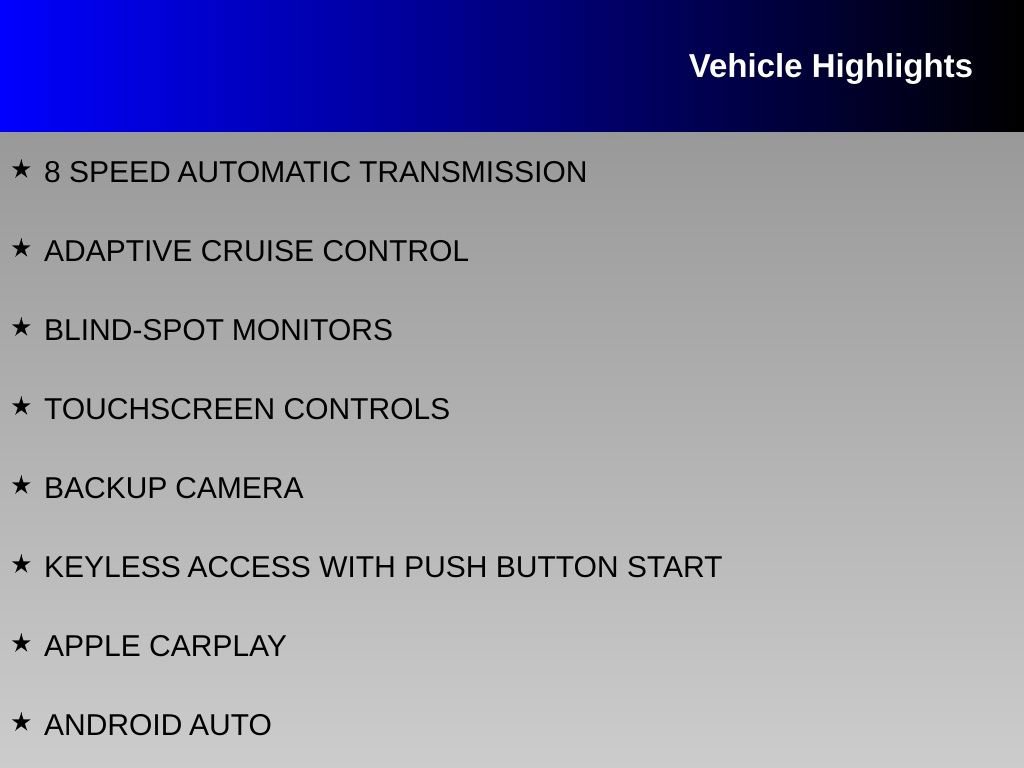 Vehicle Highlights

★ 8 SPEED AUTOMATIC TRANSMISSION

★ ADAPTIVE CRUISE CONTROL

★ BLIND-SPOT MONITORS

★ TOUCHSCREEN CONTROLS

★ BACKUP CAMERA

★ KEYLESS ACCESS WITH PUSH BUTTON START

★ APPLE CARPLAY

★ ANDROID AUTO